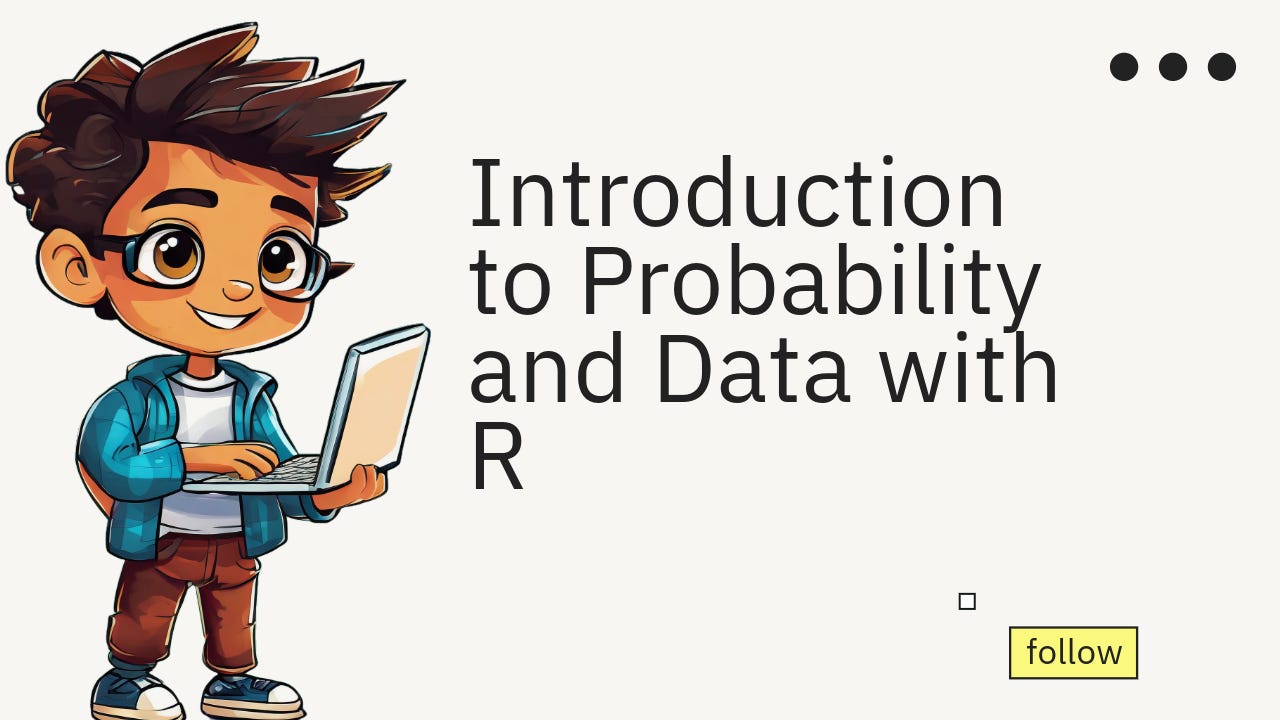 Introduction to Probability and Data with R

follow